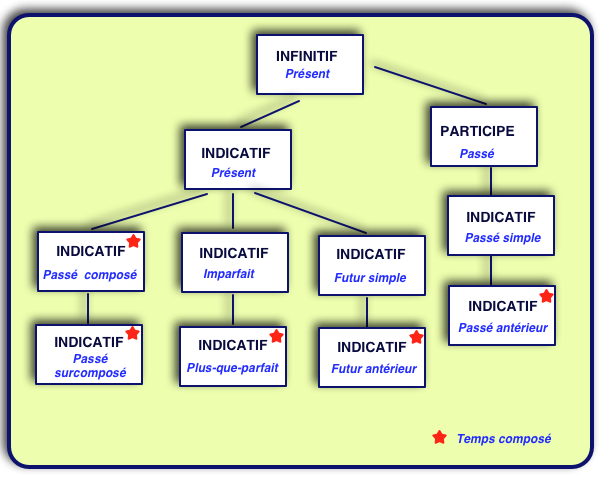 INFINITIF
Présent

INDICATIF
Présent

PARTICIPE
Passé

INDICATIF
Passé composé

INDICATIF
Imparfait

INDICATIF
Futur simple

INDICATIF
Passé simple

INDICATIF
Passé surcomposé

INDICATIF
Plus-que-parfait

INDICATIF
Futur antérieur

INDICATIF
Passé antérieur

Temps composé